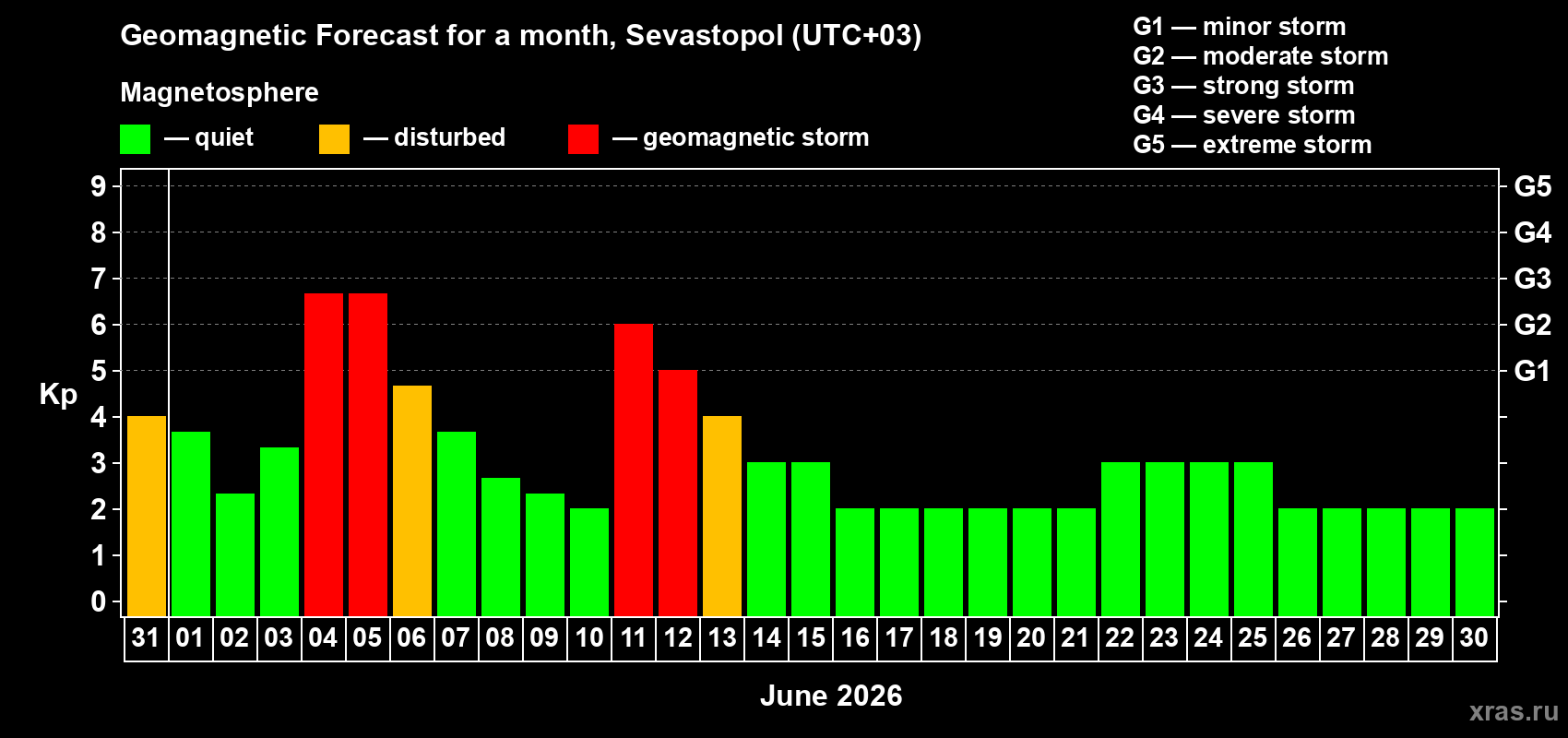 Geomagnetic Forecast for a month, Sevastopol (UTC+03)

Magnetosphere

— quiet — disturbed — geomagnetic storm

G1 — minor storm
G2 — moderate storm
G3 — strong storm
G4 — severe storm
G5 — extreme storm

Kp

9
8
7
6
5
4
3
2
1
0

G5
G4
G3
G2
G1

31 01 02 03 04 05 06 07 08 09 10 11 12 13 14 15 16 17 18 19 20 21 22 23 24 25 26 27 28 29 30

June 2026

xras.ru